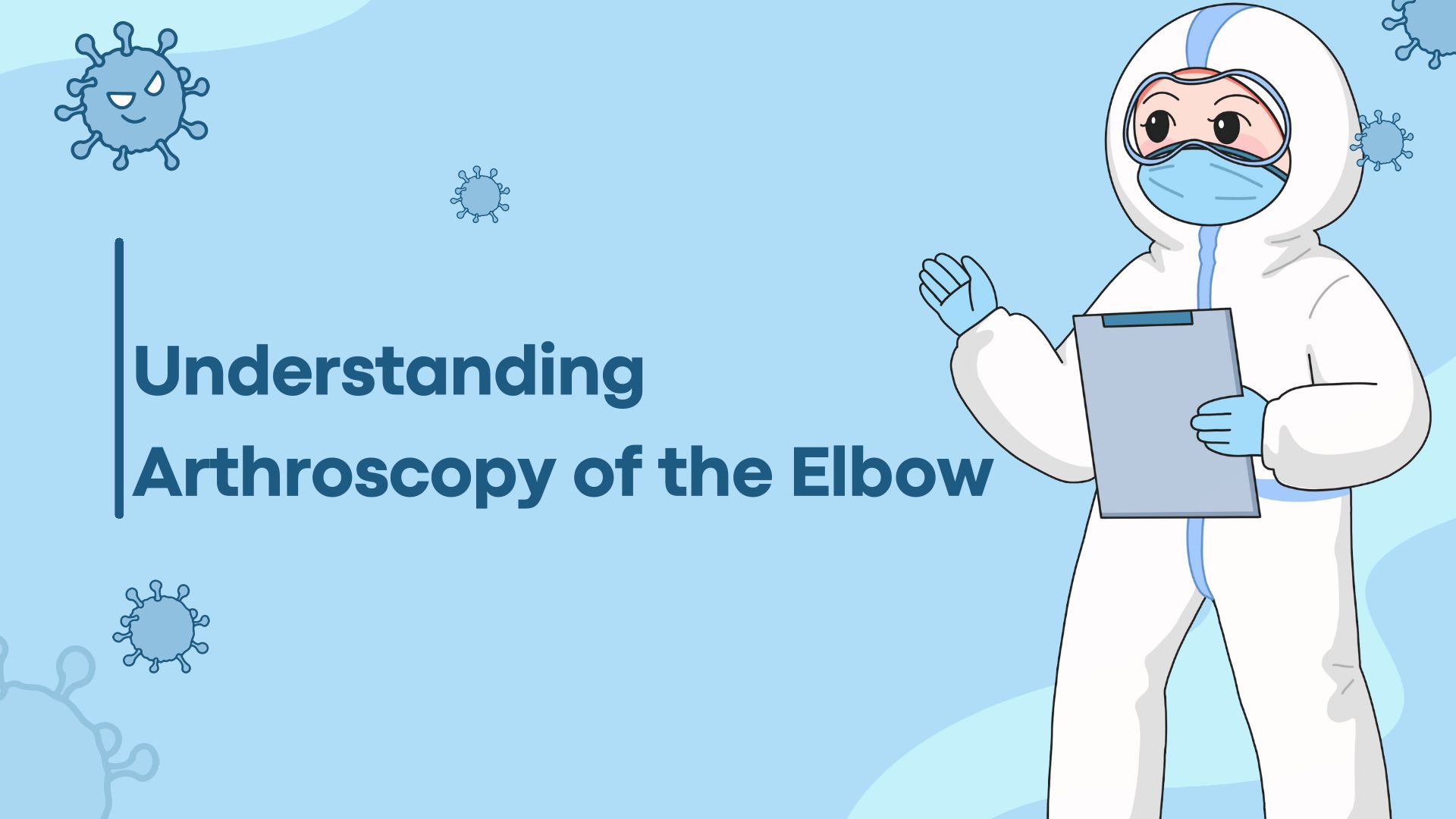 Understanding
Arthroscopy of the Elbow